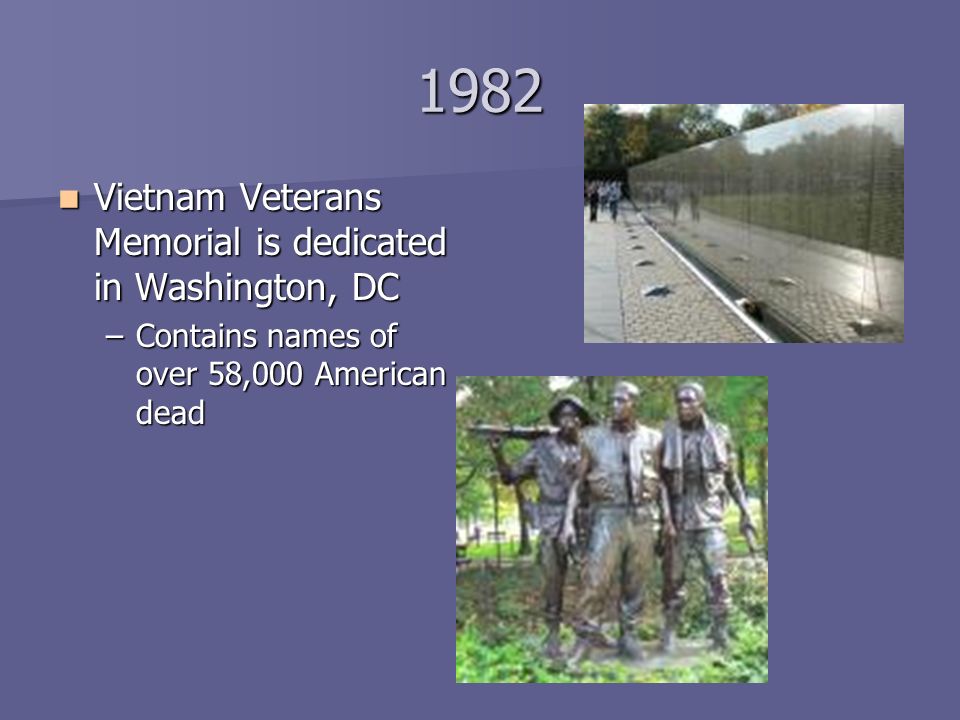 1982

Vietnam Veterans Memorial is dedicated in Washington, DC

– Contains names of over 58,000 American dead